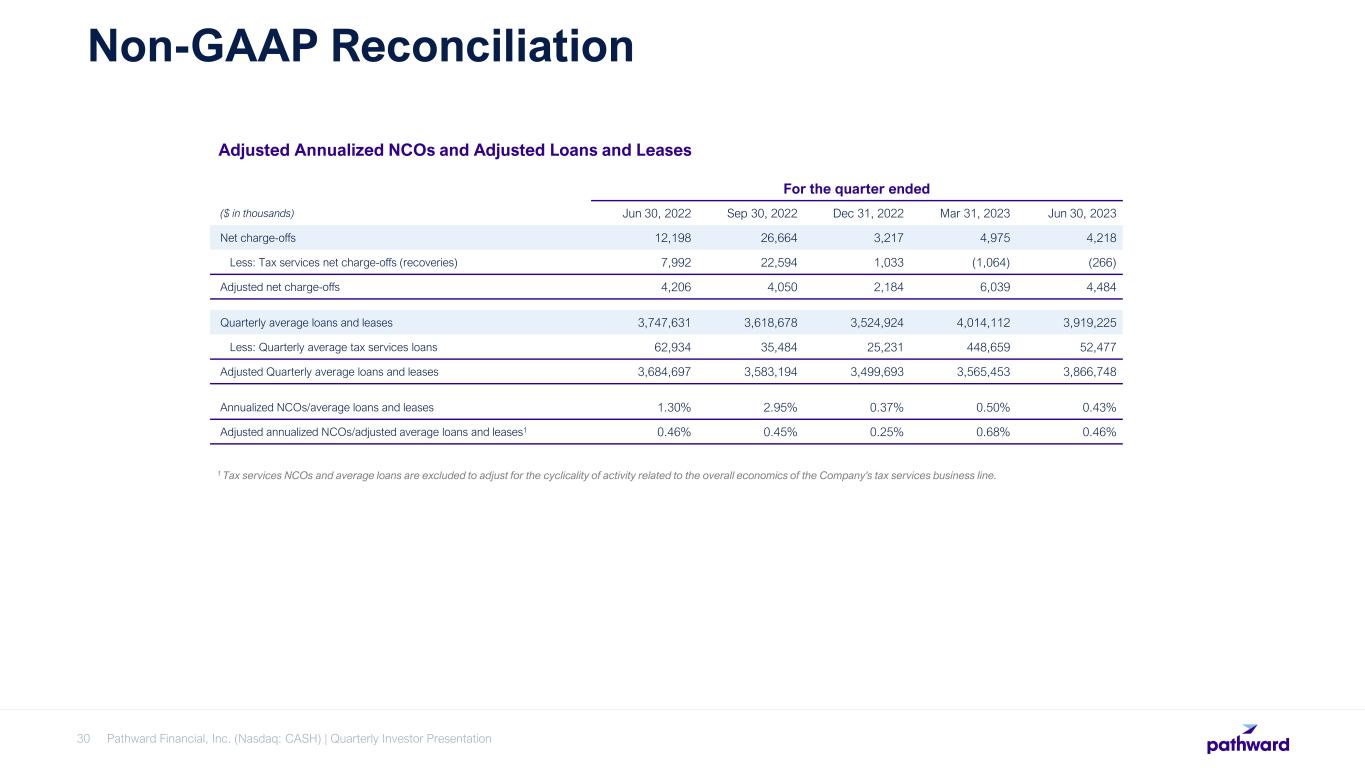 Non-GAAP Reconciliation

Adjusted Annualized NCOs and Adjusted Loans and Leases

For the quarter ended

| ($ in thousands) | Jun 30, 2022 | Sep 30, 2022 | Dec 31, 2022 | Mar 31, 2023 | Jun 30, 2023 |
|---|---|---|---|---|---|
| Net charge-offs | 12,198 | 26,664 | 3,217 | 4,975 | 4,218 |
| Less: Tax services net charge-offs (recoveries) | 7,992 | 22,594 | 1,033 | (1,064) | (266) |
| Adjusted net charge-offs | 4,206 | 4,050 | 2,184 | 6,039 | 4,484 |
| Quarterly average loans and leases | 3,747,631 | 3,618,678 | 3,524,924 | 4,014,112 | 3,919,225 |
| Less: Quarterly average tax services loans | 62,934 | 35,484 | 25,231 | 448,659 | 52,477 |
| Adjusted Quarterly average loans and leases | 3,684,697 | 3,583,194 | 3,499,693 | 3,565,453 | 3,866,748 |
| Annualized NCOs/average loans and leases | 1.30% | 2.95% | 0.37% | 0.50% | 0.43% |
| Adjusted annualized NCOs/adjusted average loans and leases$^1$ | 0.46% | 0.45% | 0.25% | 0.68% | 0.46% |

$^1$ Tax services NCOs and average loans are excluded to adjust for the cyclicality of activity related to the overall economics of the Company's tax services business line.

30 Pathward Financial, Inc. (Nasdaq: CASH) | Quarterly Investor Presentation

pathward